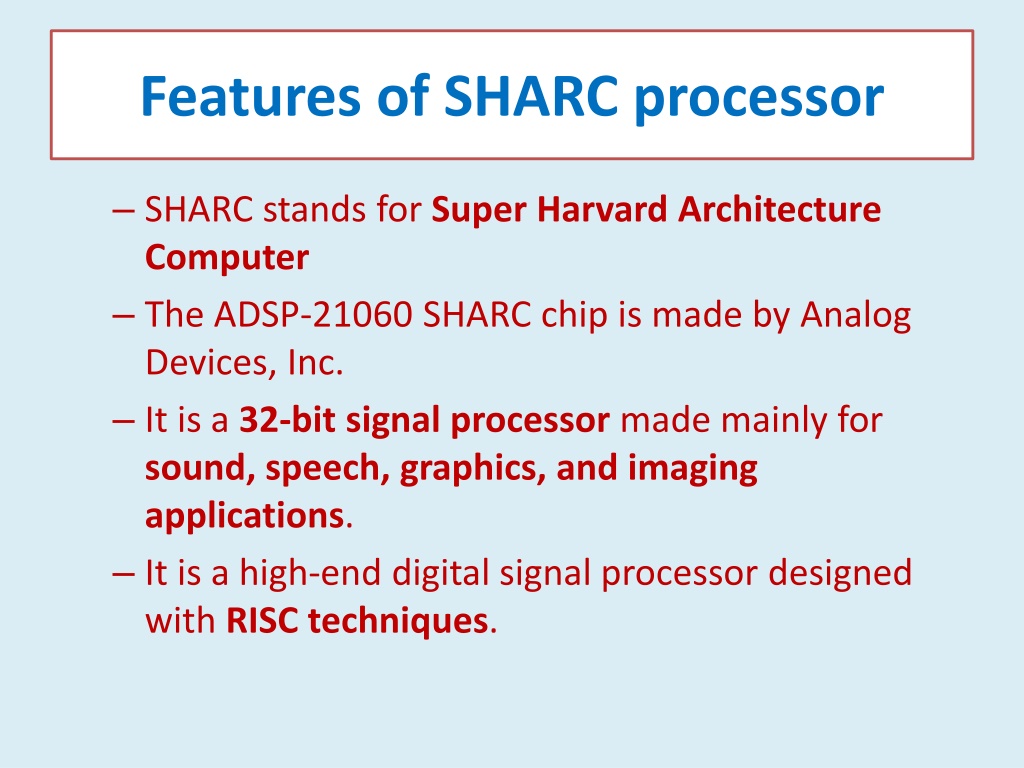 Features of SHARC processor

– SHARC stands for Super Harvard Architecture Computer

– The ADSP-21060 SHARC chip is made by Analog Devices, Inc.

– It is a 32-bit signal processor made mainly for sound, speech, graphics, and imaging applications.

– It is a high-end digital signal processor designed with RISC techniques.